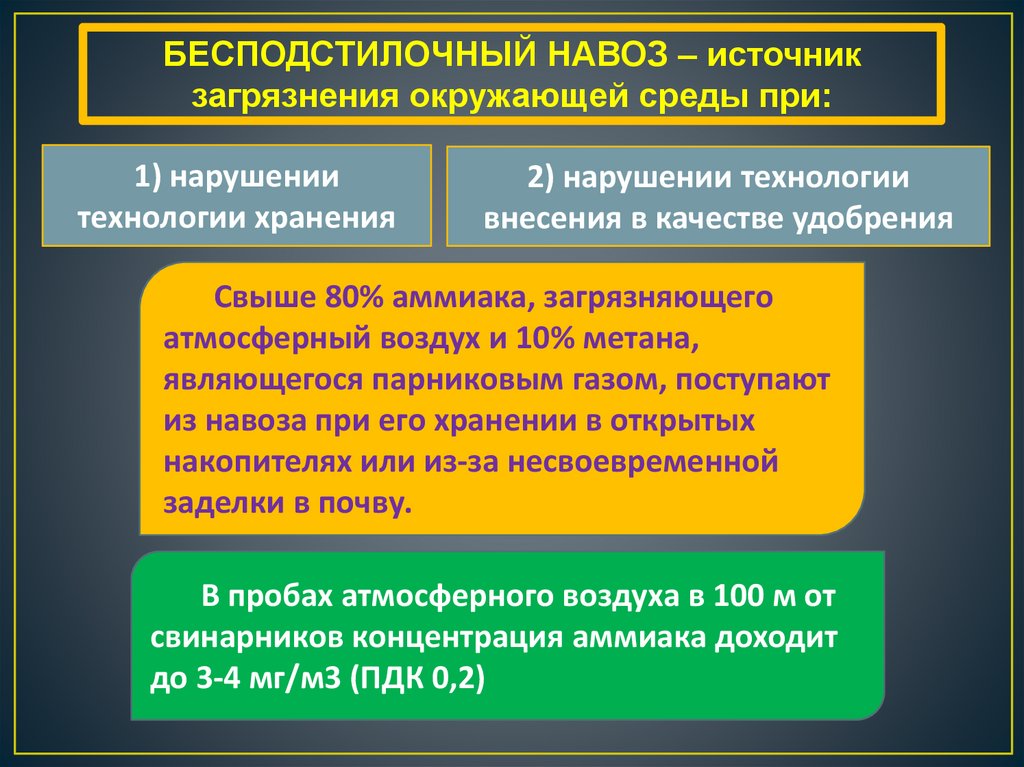 БЕСПОДСТИЛОЧНЫЙ НАВОЗ – источник загрязнения окружающей среды при:

1) нарушении технологии хранения

2) нарушении технологии внесения в качестве удобрения

Свыше 80% аммиака, загрязняющего атмосферный воздух и 10% метана, являющегося парниковым газом, поступают из навоза при его хранении в открытых накопителях или из-за несвоевременной заделки в почву.

В пробах атмосферного воздуха в 100 м от свинарников концентрация аммиака доходит до 3-4 мг/м3 (ПДК 0,2)